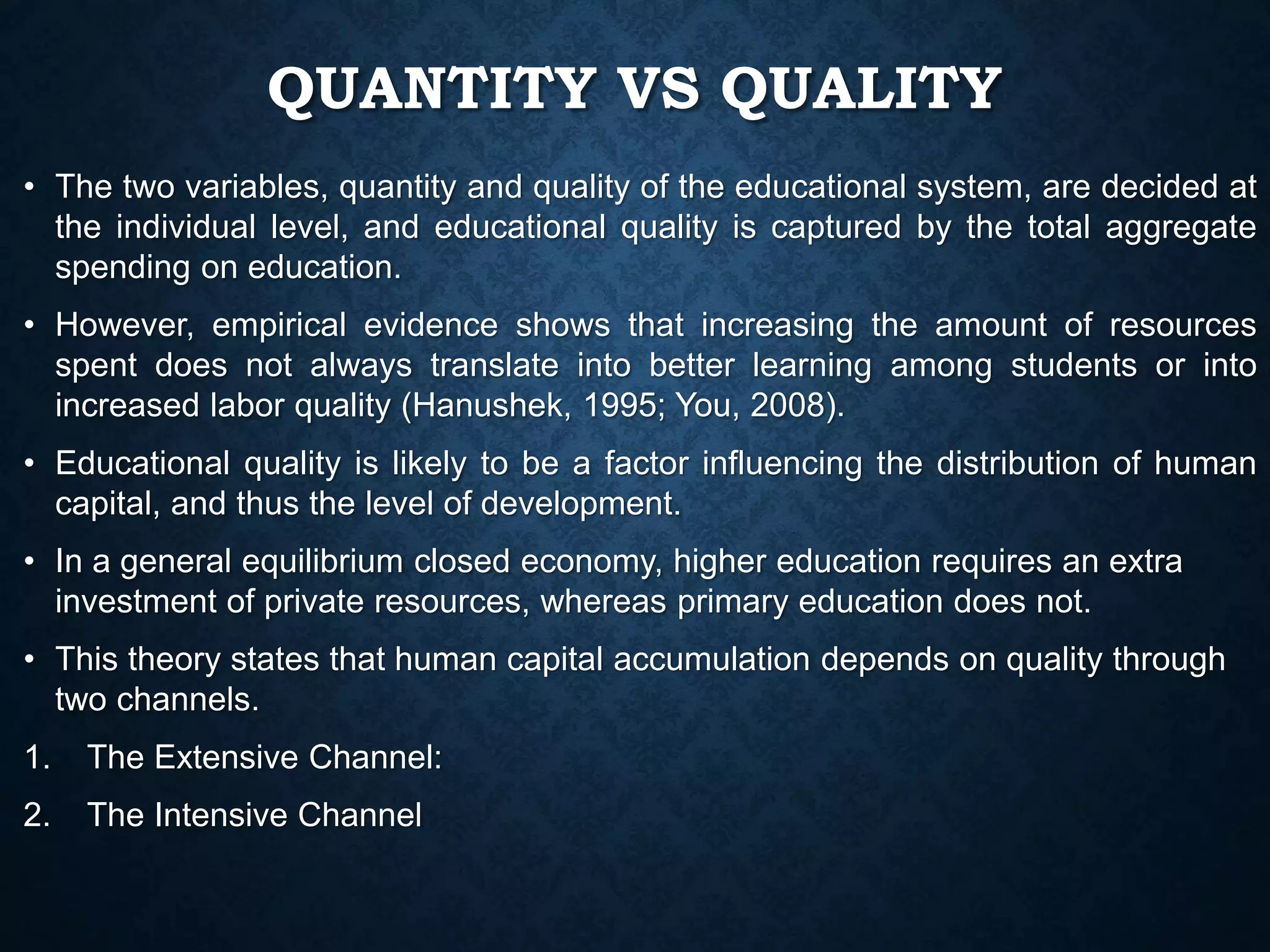 QUANTITY VS QUALITY

• The two variables, quantity and quality of the educational system, are decided at the individual level, and educational quality is captured by the total aggregate spending on education.

• However, empirical evidence shows that increasing the amount of resources spent does not always translate into better learning among students or into increased labor quality (Hanushek, 1995; You, 2008).

• Educational quality is likely to be a factor influencing the distribution of human capital, and thus the level of development.

• In a general equilibrium closed economy, higher education requires an extra investment of private resources, whereas primary education does not.

• This theory states that human capital accumulation depends on quality through two channels.

1. The Extensive Channel:

2. The Intensive Channel